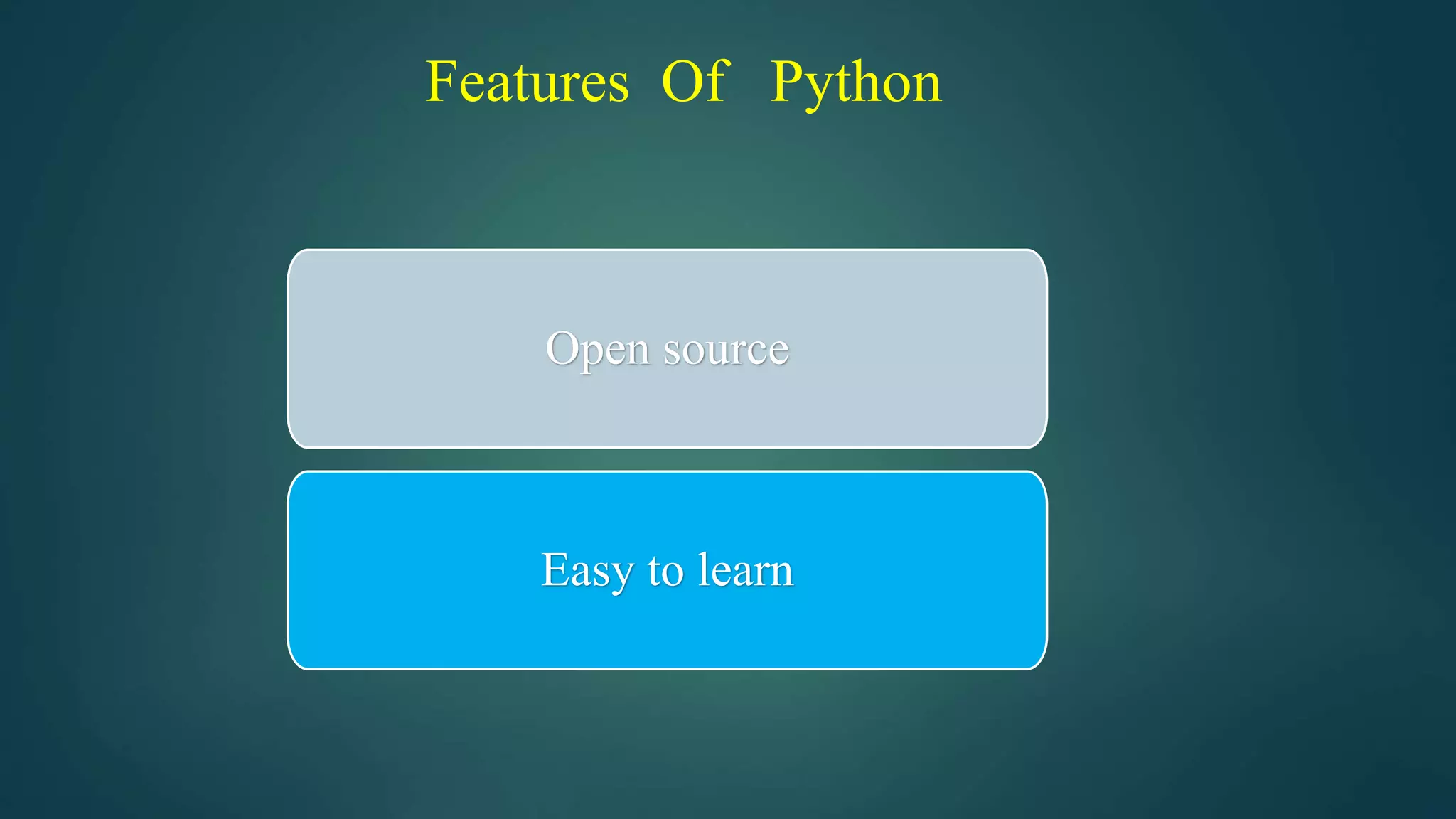 Features Of Python

Open source

Easy to learn